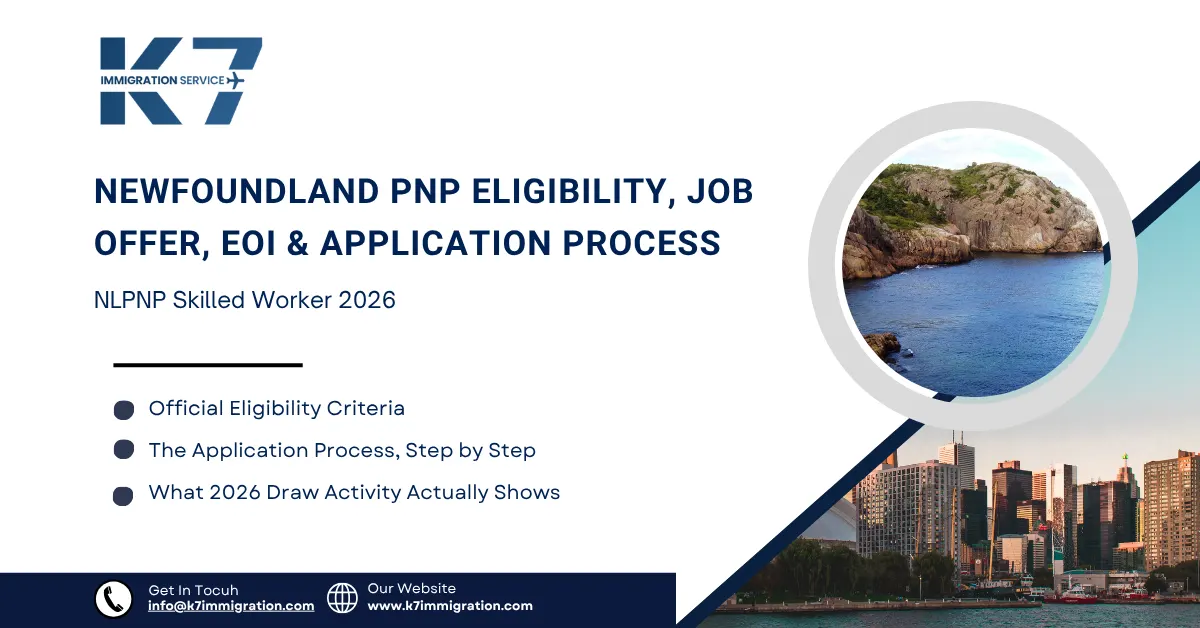 K7
IMMIGRATION SERVICE

NEWFOUNDLAND PNP ELIGIBILITY, JOB OFFER, EOI & APPLICATION PROCESS

NLPNP Skilled Worker 2026

Official Eligibility Criteria

The Application Process, Step by Step

What 2026 Draw Activity Actually Shows

Get In Tocuh
info@k7immigration.com

Our Website
www.k7immigration.com